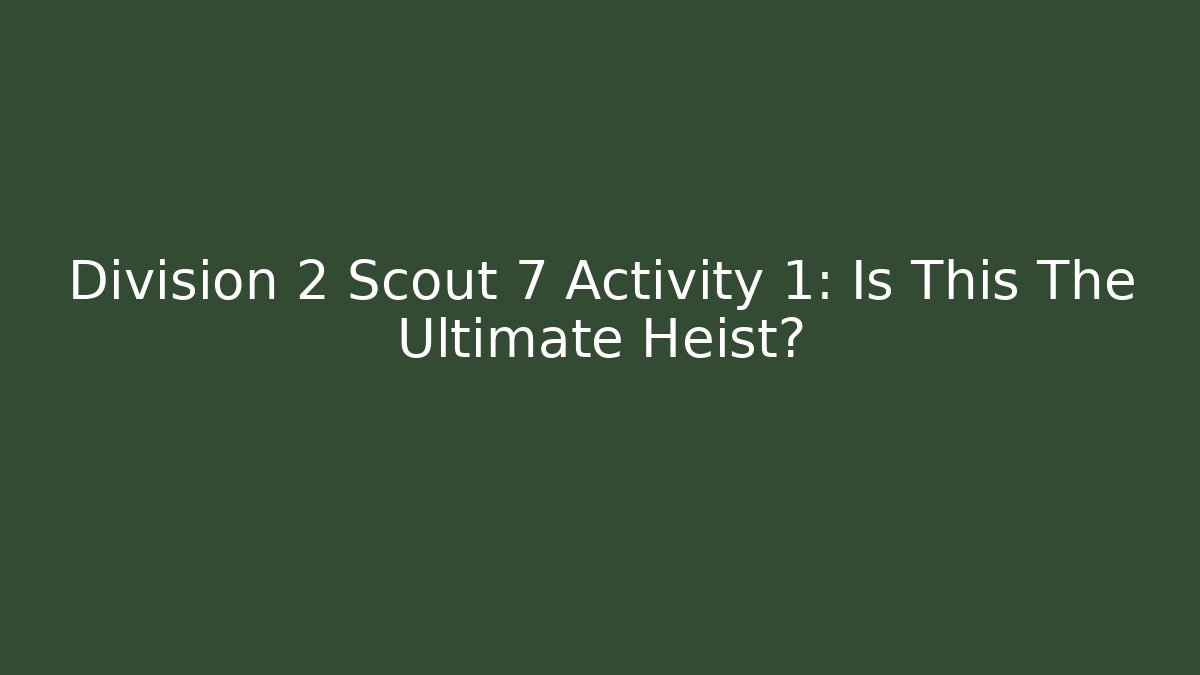 Division 2 Scout 7 Activity 1: Is This The Ultimate Heist?